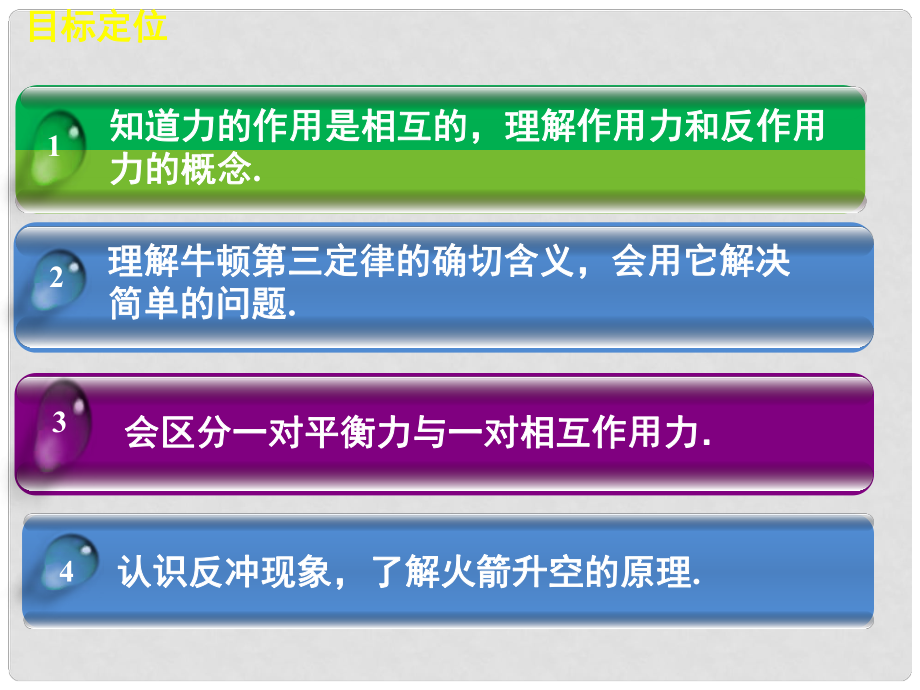 目标定位

1 知道力的作用是相互的，理解作用力和反作用力的概念.

2 理解牛顿第三定律的确切含义，会用它解决简单的问题.

3 会区分一对平衡力与一对相互作用力.

4 认识反冲现象，了解火箭升空的原理.